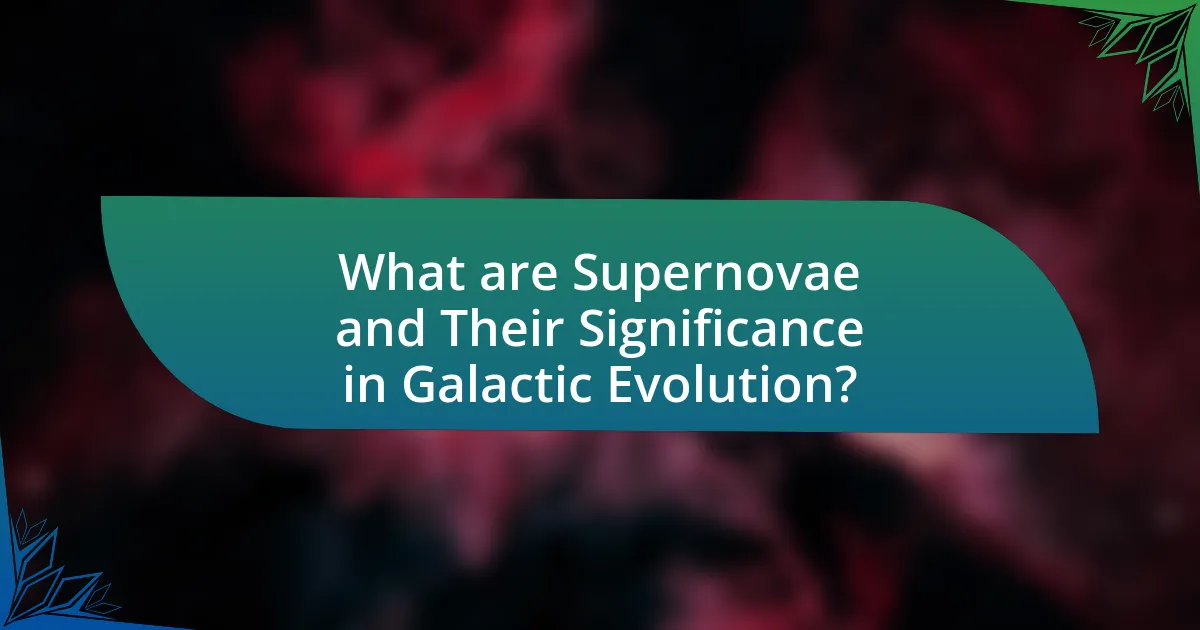 What are Supernovae and Their Significance in Galactic Evolution?